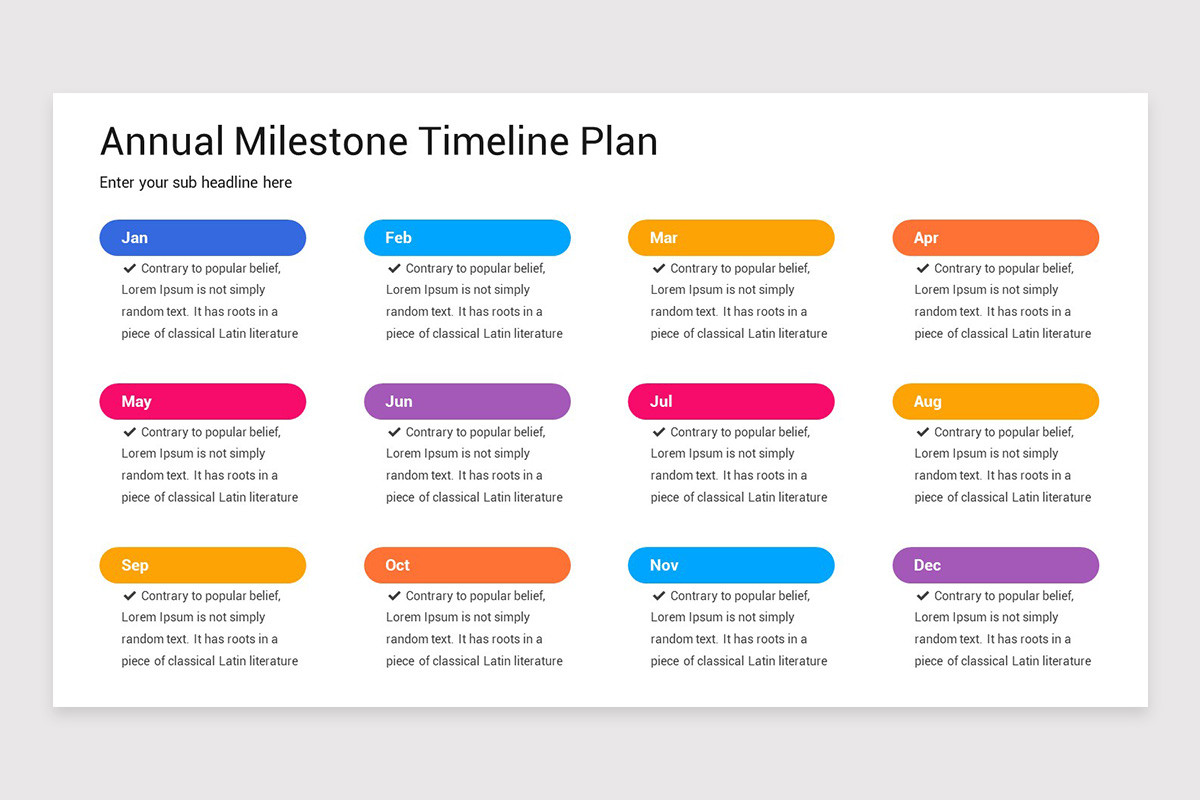 Annual Milestone Timeline Plan

Enter your sub headline here

Jan

✔ Contrary to popular belief, Lorem Ipsum is not simply random text. It has roots in a piece of classical Latin literature

Feb

✔ Contrary to popular belief, Lorem Ipsum is not simply random text. It has roots in a piece of classical Latin literature

Mar

✔ Contrary to popular belief, Lorem Ipsum is not simply random text. It has roots in a piece of classical Latin literature

Apr

✔ Contrary to popular belief, Lorem Ipsum is not simply random text. It has roots in a piece of classical Latin literature

May

✔ Contrary to popular belief, Lorem Ipsum is not simply random text. It has roots in a piece of classical Latin literature

Jun

✔ Contrary to popular belief, Lorem Ipsum is not simply random text. It has roots in a piece of classical Latin literature

Jul

✔ Contrary to popular belief, Lorem Ipsum is not simply random text. It has roots in a piece of classical Latin literature

Aug

✔ Contrary to popular belief, Lorem Ipsum is not simply random text. It has roots in a piece of classical Latin literature

Sep

✔ Contrary to popular belief, Lorem Ipsum is not simply random text. It has roots in a piece of classical Latin literature

Oct

✔ Contrary to popular belief, Lorem Ipsum is not simply random text. It has roots in a piece of classical Latin literature

Nov

✔ Contrary to popular belief, Lorem Ipsum is not simply random text. It has roots in a piece of classical Latin literature

Dec

✔ Contrary to popular belief, Lorem Ipsum is not simply random text. It has roots in a piece of classical Latin literature